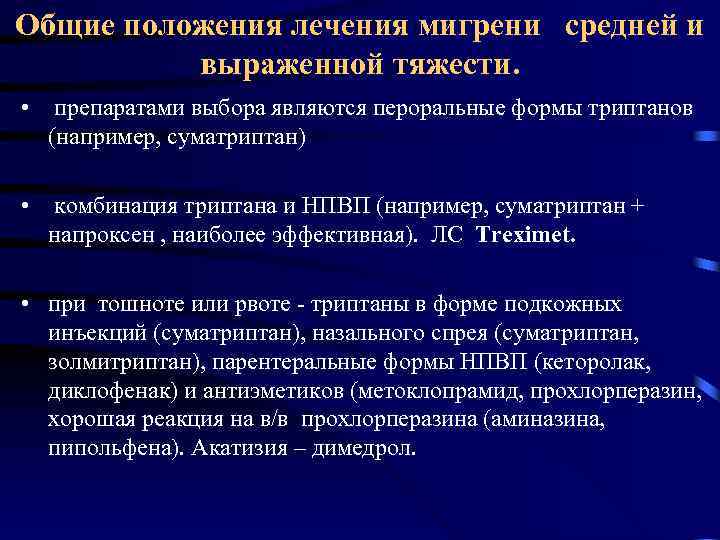 Общие положения лечения мигрени средней и выраженной тяжести.

• препаратами выбора являются пероральные формы триптанов (например, суматриптан)

• комбинация триптана и НПВП (например, суматриптан + напроксен , наиболее эффективная). ЛС Treximet.

• при тошноте или рвоте - триптаны в форме подкожных инъекций (суматриптан), назального спрея (суматриптан, золмитриптан), парентеральные формы НПВП (кеторолак, диклофенак) и антиэметиков (метоклопрамид, прохлорперазин, хорошая реакция на в/в прохлорперазина (аминазина, пипольфена). Акатизия – димедрол.